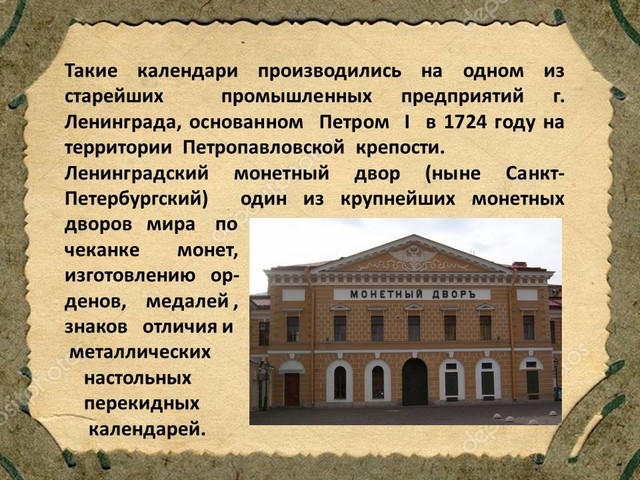 Такие календари производились на одном из старейших промышленных предприятий г. Ленинграда, основанном Петром I в 1724 году на территории Петропавловской крепости.

Ленинградский монетный двор (ныне Санкт-Петербургский) один из крупнейших монетных дворов мира по чеканке монет, изготовлению орденов, медалей , знаков отличия и металлических настольных перекидных календарей.

МОНЕТНЫЙ ДВОРЪ